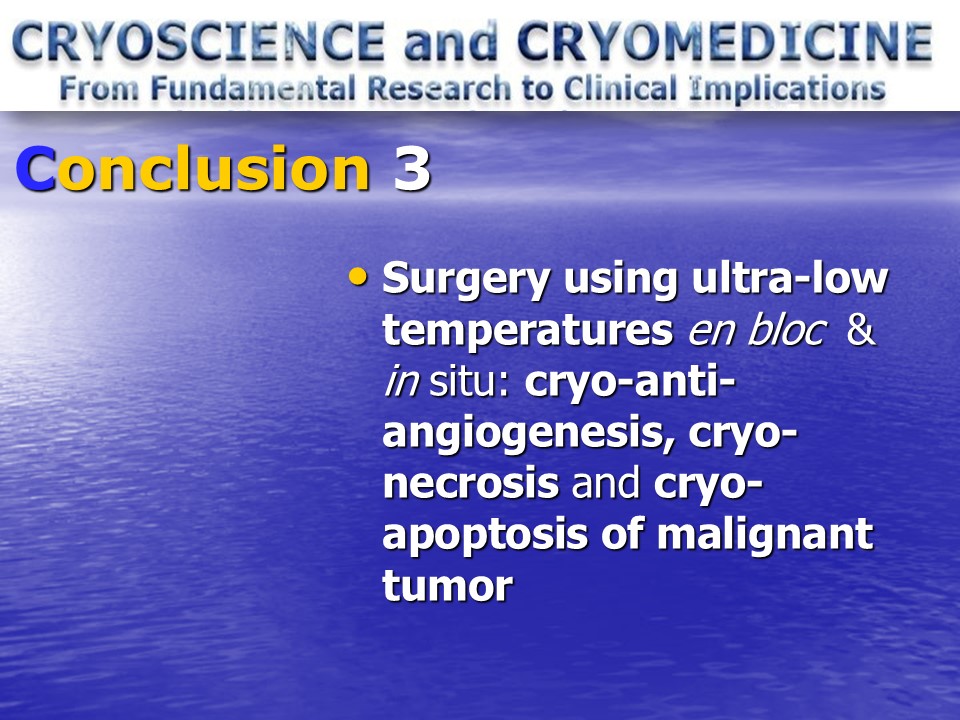 CRYOSCIENCE and CRYOMEDICINE
From Fundamental Research to Clinical Implications

Conclusion 3

• Surgery using ultra-low temperatures en bloc & in situ: cryo-anti-angiogenesis, cryo-necrosis and cryo-apoptosis of malignant tumor